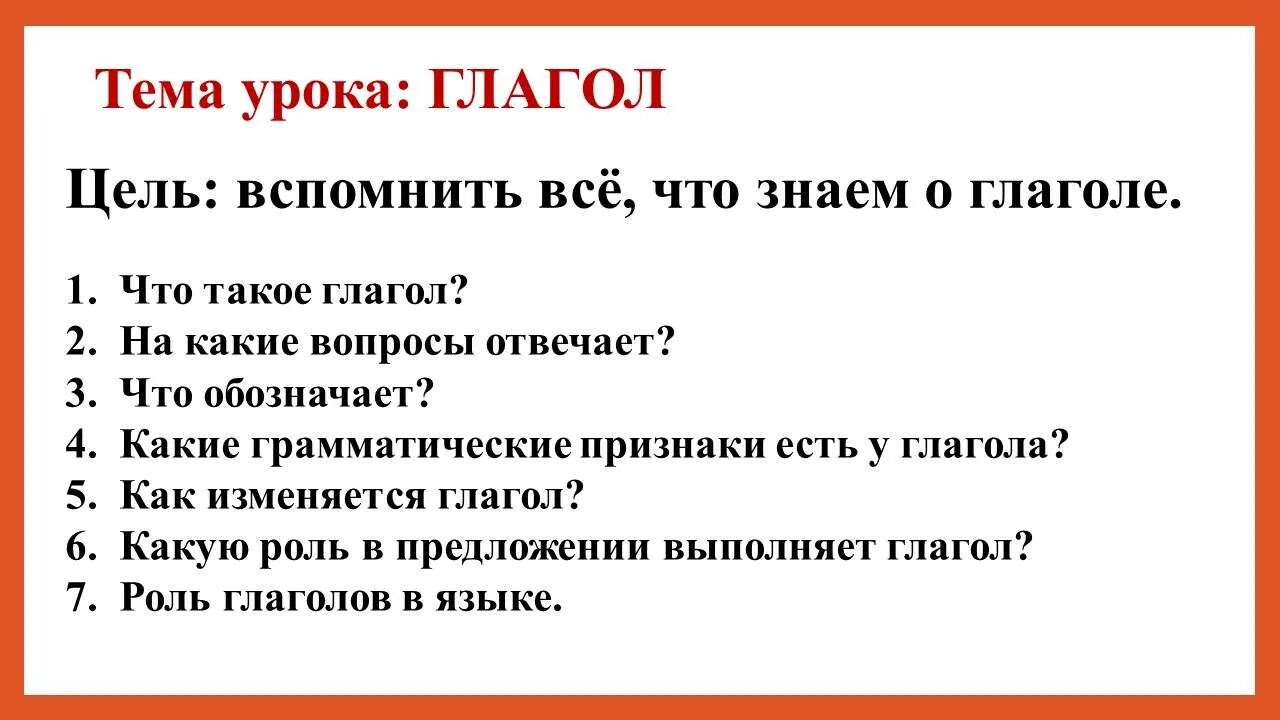 Тема урока: ГЛАГОЛ

Цель: вспомнить всё, что знаем о глаголе.

1. Что такое глагол?
2. На какие вопросы отвечает?
3. Что обозначает?
4. Какие грамматические признаки есть у глагола?
5. Как изменяется глагол?
6. Какую роль в предложении выполняет глагол?
7. Роль глаголов в языке.